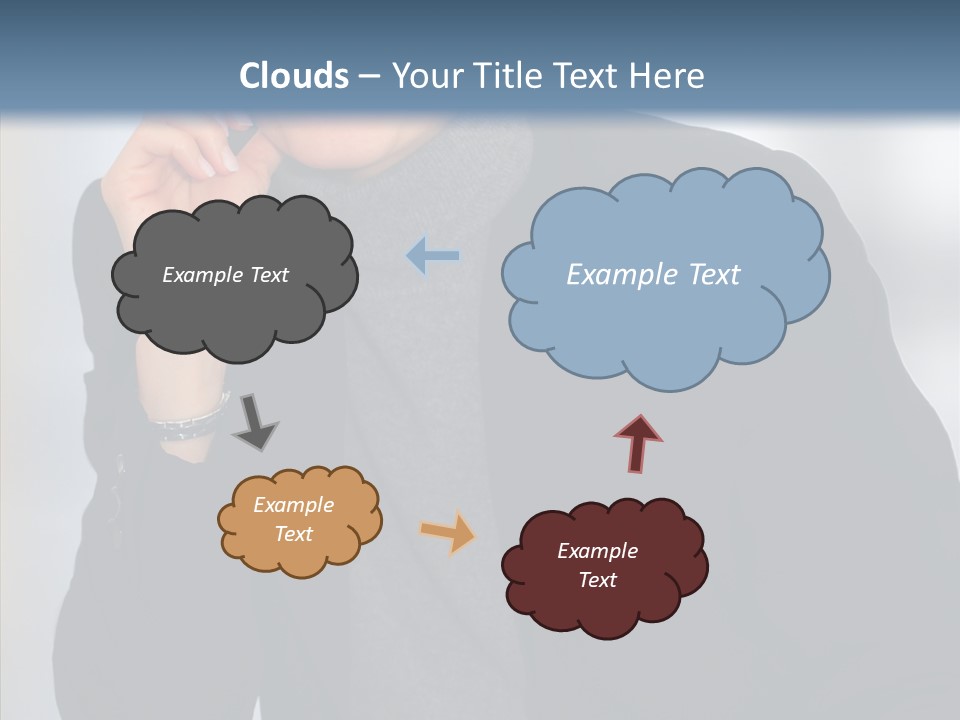 Clouds – Your Title Text Here

Example Text

Example Text

Example Text

Example Text